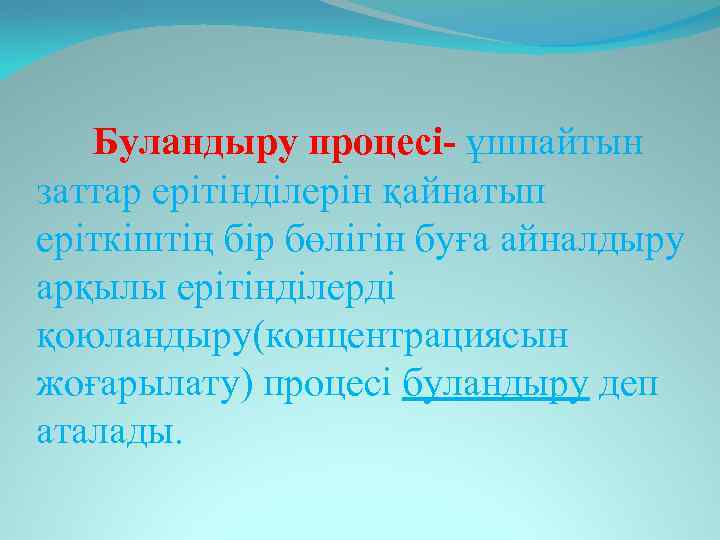 Буландыру процесі- ұшпайтын заттар ерітінділерін қайнатып еріткіштің бір бөлігін буға айналдыру арқылы ерітінділерді қоюландыру(концентрациясын жоғарылату) процесі буландыру деп аталады.